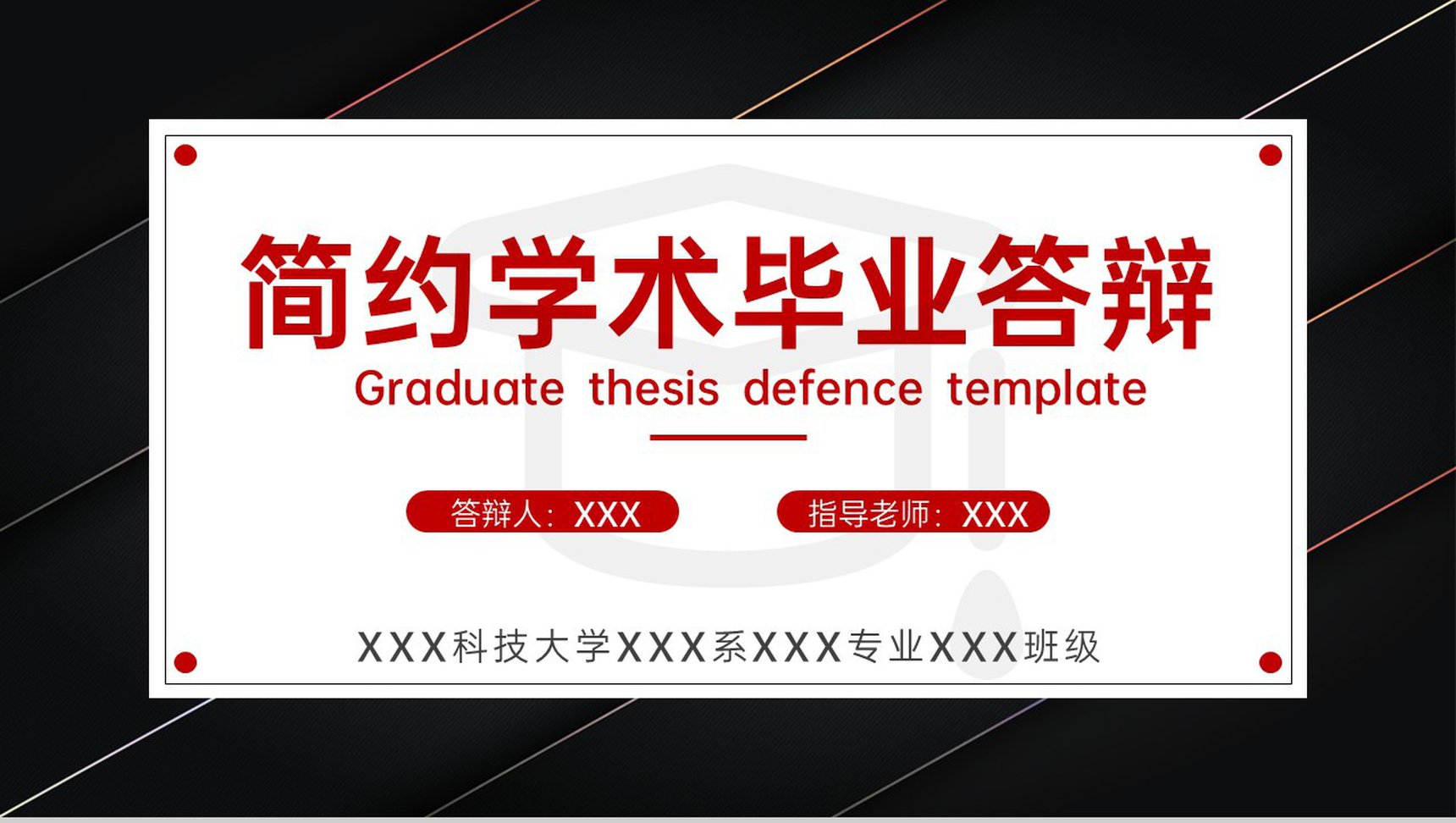 简约学术毕业答辩

Graduate thesis defence template

答辩人：XXX

指导老师：XXX

XXX科技大学XXX系XXX专业XXX班级